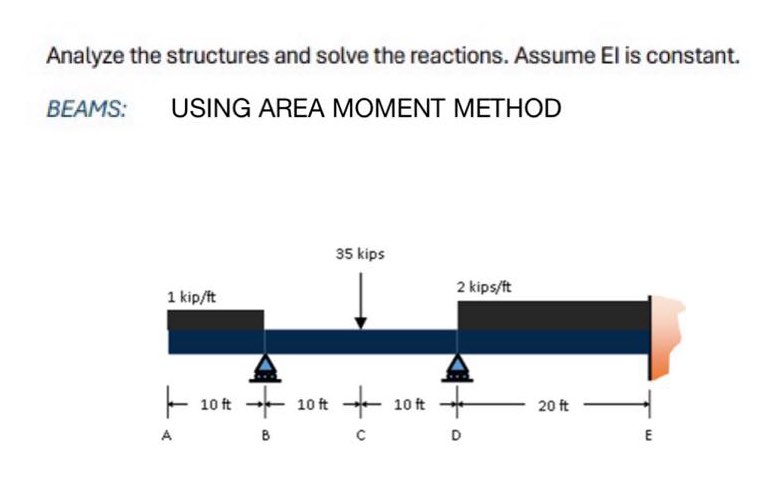 Analyze the structures and solve the reactions. Assume EI is constant.

BEAMS: USING AREA MOMENT METHOD

35 kips

1 kip/ft

2 kips/ft

10 ft

10 ft

10 ft

20 ft

A

B

C

D

E